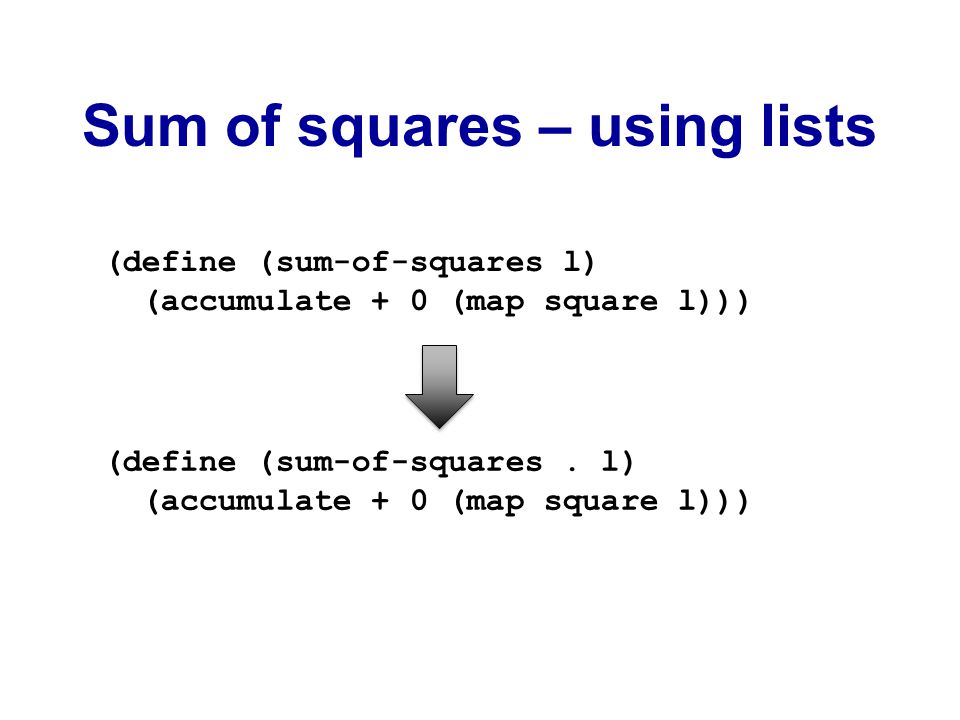 Sum of squares – using lists

(define (sum-of-squares l)
  (accumulate + 0 (map square l)))

(define (sum-of-squares . l)
  (accumulate + 0 (map square l)))